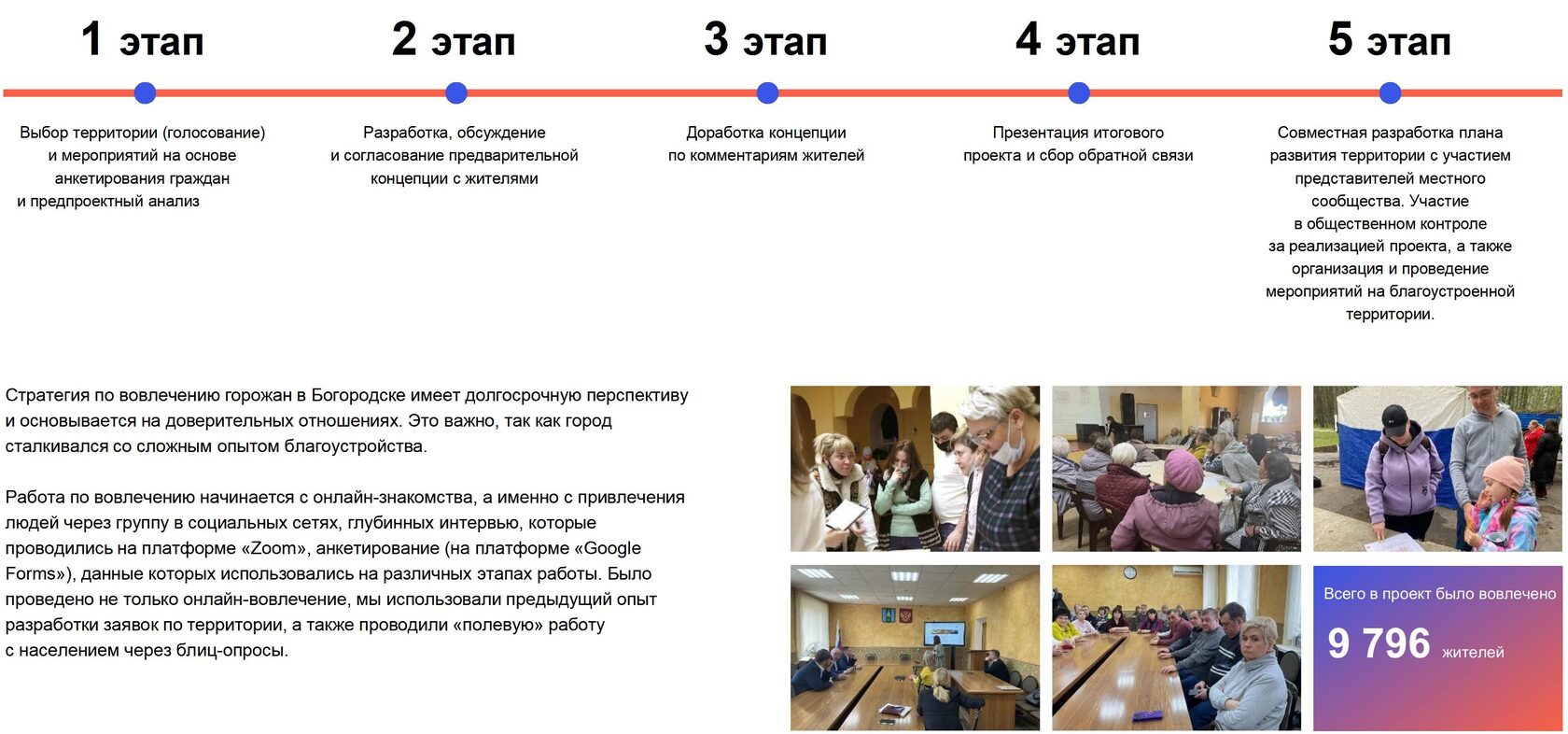 1 этап

Выбор территории (голосование) и мероприятий на основе анкетирования граждан и предпроектный анализ

2 этап

Разработка, обсуждение и согласование предварительной концепции с жителями

3 этап

Доработка концепции по комментариям жителей

4 этап

Презентация итогового проекта и сбор обратной связи

5 этап

Совместная разработка плана развития территории с участием представителей местного сообщества. Участие в общественном контроле за реализацией проекта, а также организация и проведение мероприятий на благоустроенной территории.

Стратегия по вовлечению горожан в Богородске имеет долгосрочную перспективу и основывается на доверительных отношениях. Это важно, так как город сталкивался со сложным опытом благоустройства.

Работа по вовлечению начинается с онлайн-знакомства, а именно с привлечения людей через группу в социальных сетях, глубинных интервью, которые проводились на платформе «Zoom», анкетирование (на платформе «Google Forms»), данные которых использовались на различных этапах работы. Было проведено не только онлайн-вовлечение, мы использовали предыдущий опыт разработки заявок по территории, а также проводили «полевую» работу с населением через блиц-опросы.

Всего в проект было вовлечено

9 796 жителей